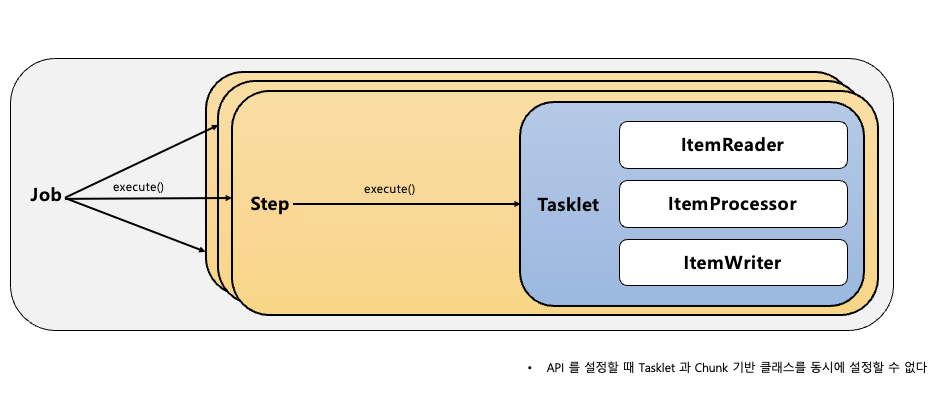 Job

execute()

Step

execute()

Tasklet

ItemReader

ItemProcessor

ItemWriter

• API 를 설정할 때 Tasklet 과 Chunk 기반 클래스를 동시에 설정할 수 없다